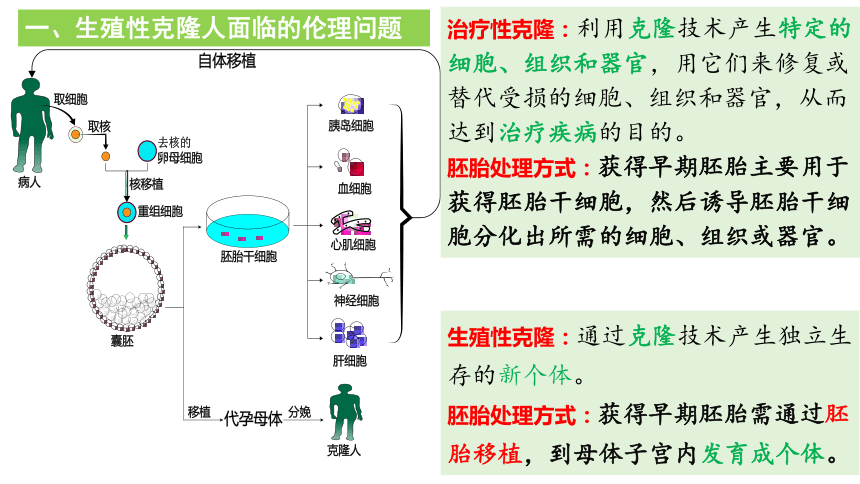 一、生殖性克隆人面临的伦理问题

自体移植

取细胞

取核

去核的卵母细胞

病人

核移植

重组细胞

囊胚

胚胎干细胞

胰岛细胞

血细胞

心肌细胞

神经细胞

肝细胞

移植

代孕母体

分娩

克隆人

治疗性克隆：利用克隆技术产生特定的细胞、组织和器官，用它们来修复或替代受损的细胞、组织和器官，从而达到治疗疾病的目的。

胚胎处理方式：获得早期胚胎主要用于获得胚胎干细胞，然后诱导胚胎干细胞分化出所需的细胞、组织或器官。

生殖性克隆：通过克隆技术产生独立生存的新个体。

胚胎处理方式：获得早期胚胎需通过胚胎移植，到母体子宫内发育成个体。